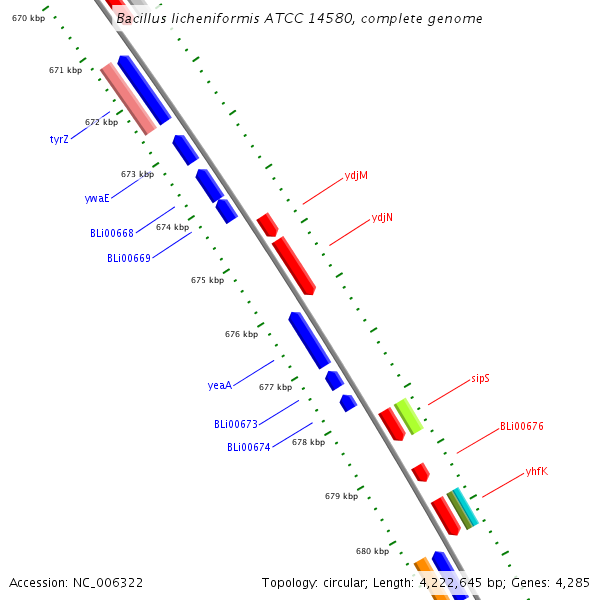 Bacillus licheniformis ATCC 14580, complete genome

670 kbp
671 kbp
672 kbp
tyrZ
673 kbp
ywaE
BLi00668
674 kbp
BLi00669
675 kbp
676 kbp
yeaA
677 kbp
BLi00673
BLi00674
678 kbp
679 kbp
680 kbp

ydjM
ydjN
sipS
BLi00676
yhfK

Accession: NC_006322

Topology: circular; Length: 4,222,645 bp; Genes: 4,285